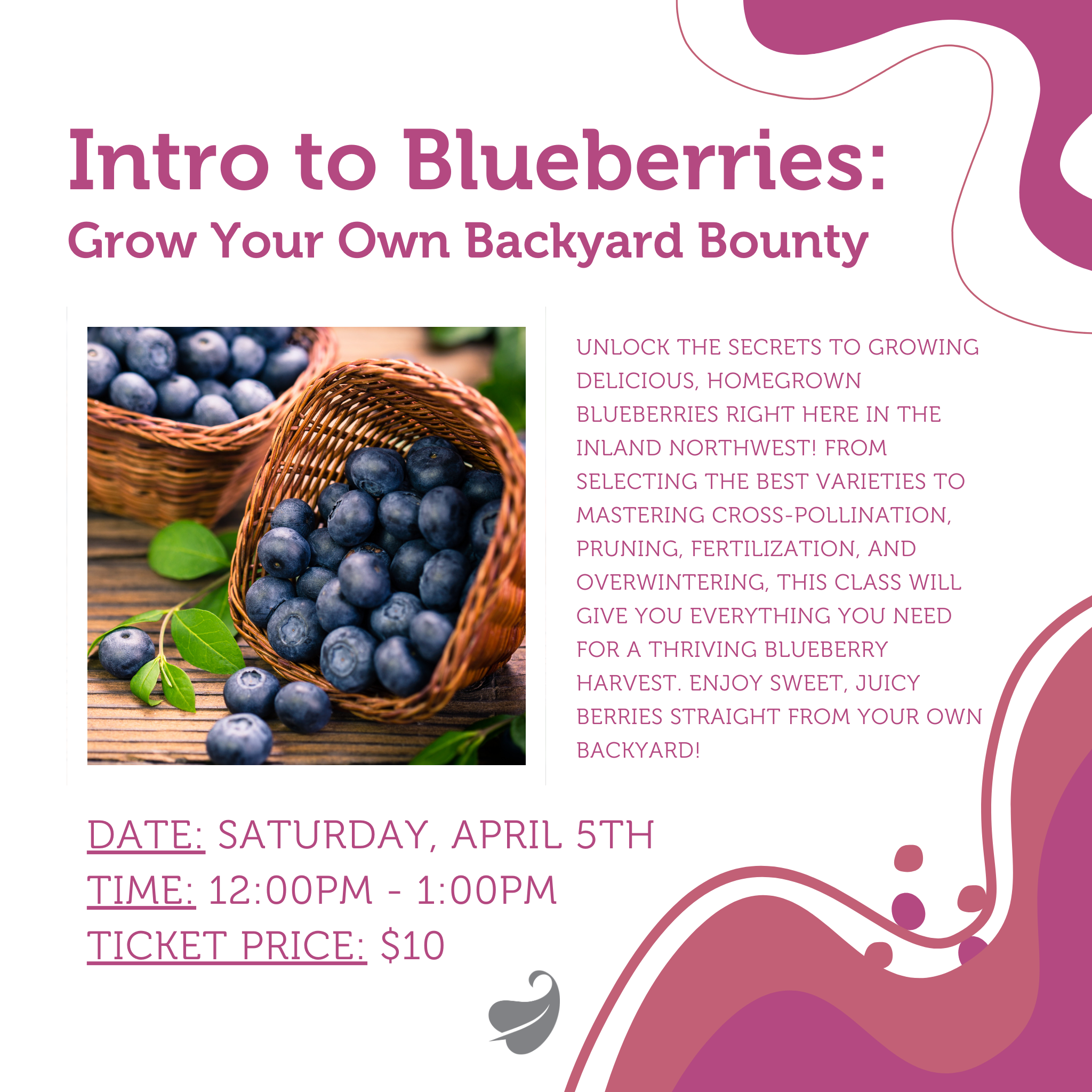 Intro to Blueberries:
Grow Your Own Backyard Bounty

UNLOCK THE SECRETS TO GROWING DELICIOUS, HOMEGROWN BLUEBERRIES RIGHT HERE IN THE INLAND NORTHWEST! FROM SELECTING THE BEST VARIETIES TO MASTERING CROSS-POLLINATION, PRUNING, FERTILIZATION, AND OVERWINTERING, THIS CLASS WILL GIVE YOU EVERYTHING YOU NEED FOR A THRIVING BLUEBERRY HARVEST. ENJOY SWEET, JUICY BERRIES STRAIGHT FROM YOUR OWN BACKYARD!

DATE: SATURDAY, APRIL 5TH
TIME: 12:00PM - 1:00PM
TICKET PRICE: $10